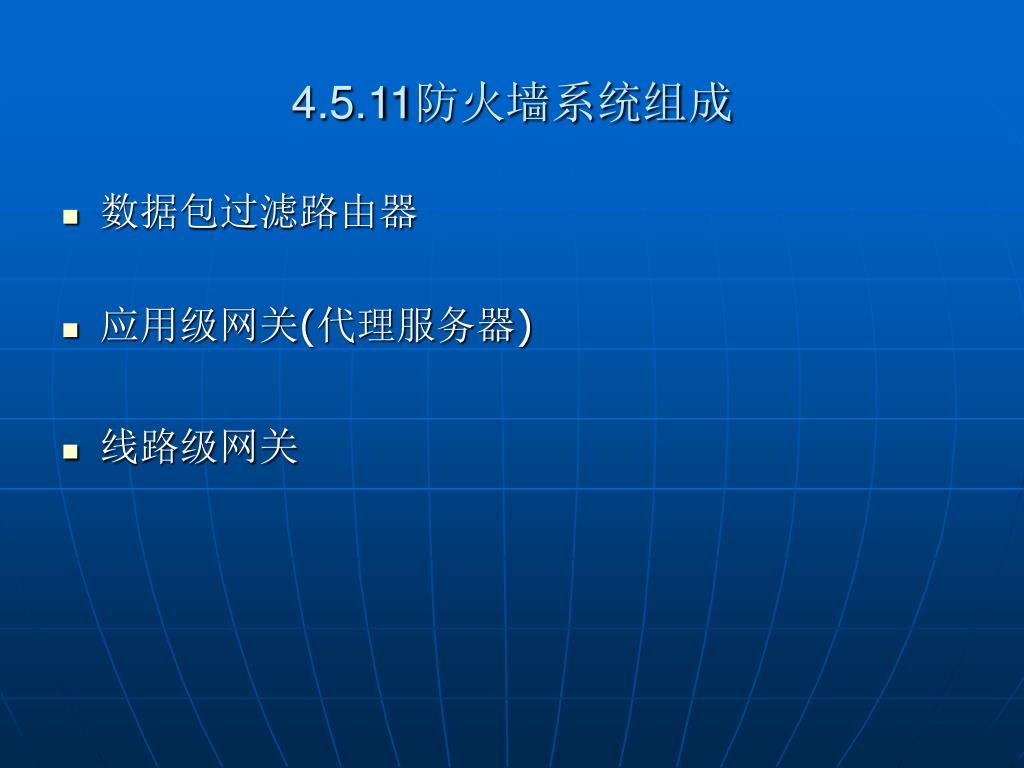 4.5.11防火墙系统组成

- 数据包过滤路由器
- 应用级网关(代理服务器)
- 线路级网关